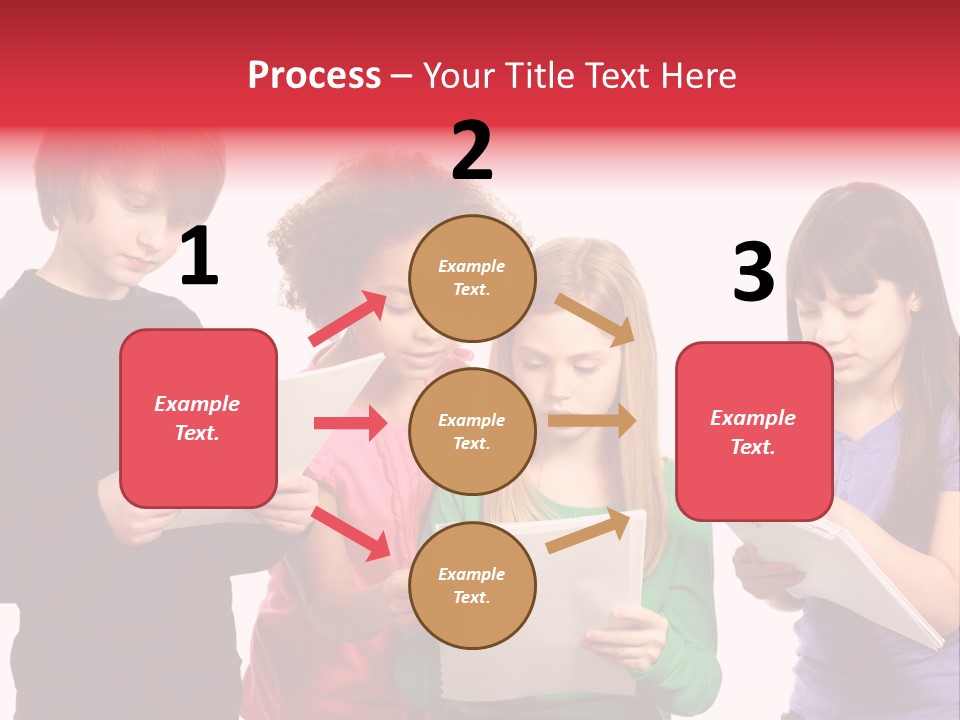 Process – Your Title Text Here

1

Example Text.

2

Example Text.

Example Text.

Example Text.

3

Example Text.